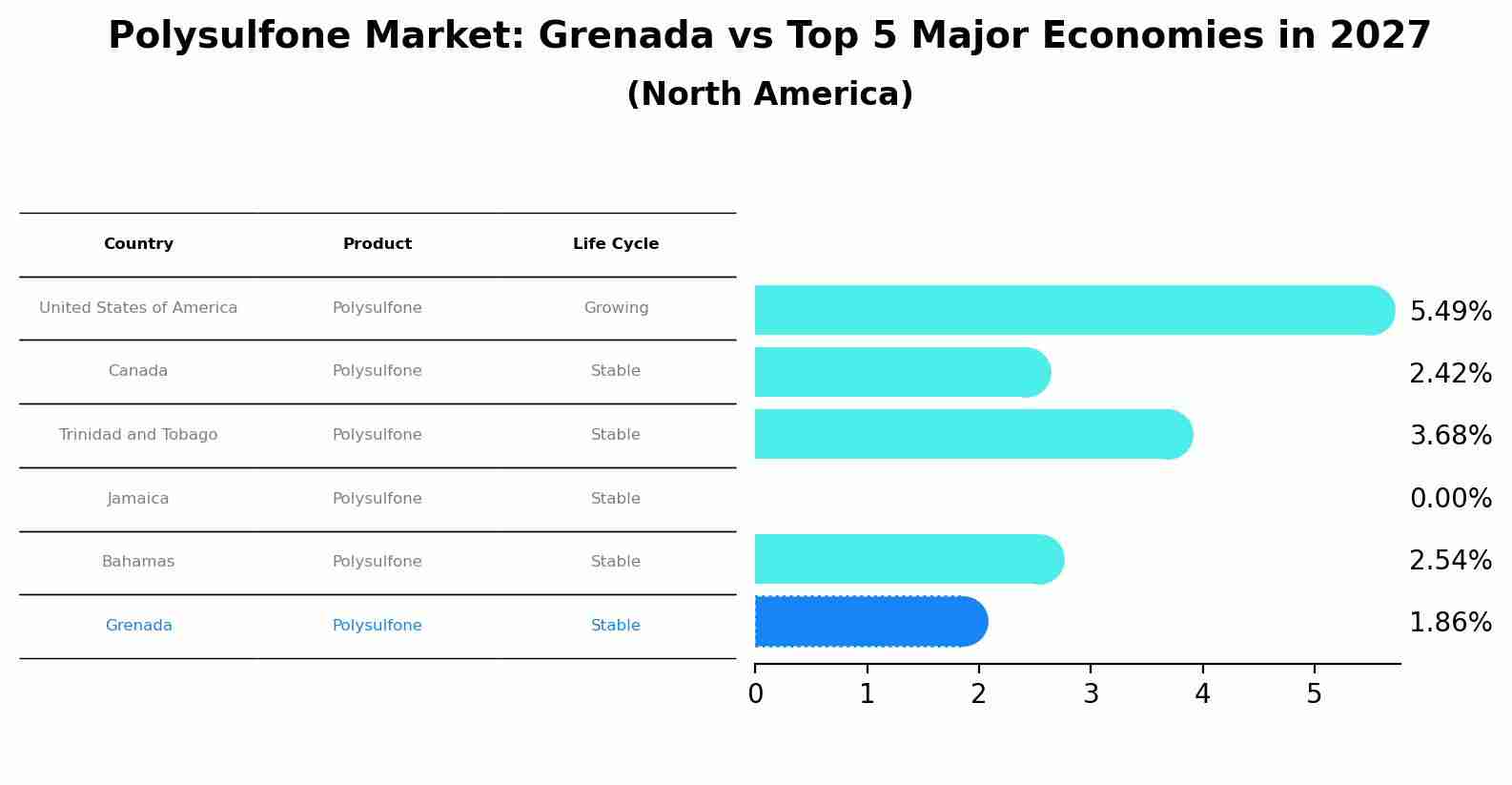 Polysulfone Market: Grenada vs Top 5 Major Economies in 2027
(North America)

| Country | Product | Life Cycle |
|---|---|---|
| United States of America | Polysulfone | Growing |
| Canada | Polysulfone | Stable |
| Trinidad and Tobago | Polysulfone | Stable |
| Jamaica | Polysulfone | Stable |
| Bahamas | Polysulfone | Stable |
| Grenada | Polysulfone | Stable |

5.49%
2.42%
3.68%
0.00%
2.54%
1.86%

0 1 2 3 4 5